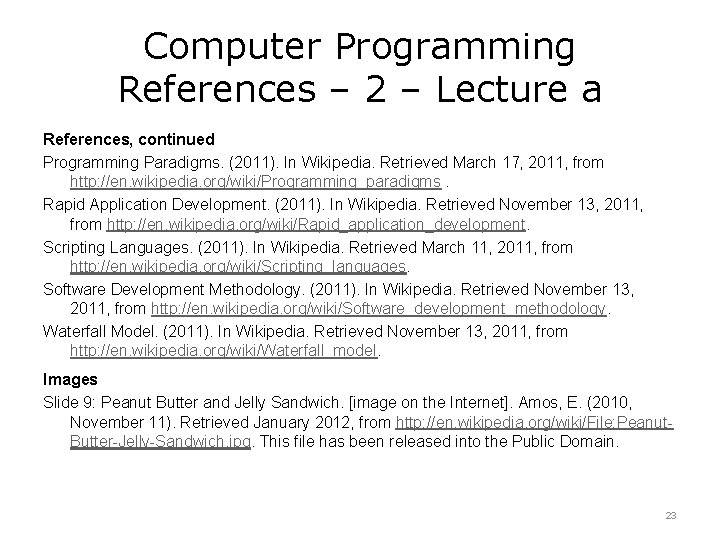 Computer Programming References – 2 – Lecture a

References, continued

Programming Paradigms. (2011). In Wikipedia. Retrieved March 17, 2011, from http://en.wikipedia.org/wiki/Programming_paradigms .

Rapid Application Development. (2011). In Wikipedia. Retrieved November 13, 2011, from http://en.wikipedia.org/wiki/Rapid_application_development.

Scripting Languages. (2011). In Wikipedia. Retrieved March 11, 2011, from http://en.wikipedia.org/wiki/Scripting_languages.

Software Development Methodology. (2011). In Wikipedia. Retrieved November 13, 2011, from http://en.wikipedia.org/wiki/Software_development_methodology.

Waterfall Model. (2011). In Wikipedia. Retrieved November 13, 2011, from http://en.wikipedia.org/wiki/Waterfall_model.

Images

Slide 9: Peanut Butter and Jelly Sandwich. [image on the Internet]. Amos, E. (2010, November 11). Retrieved January 2012, from http://en.wikipedia.org/wiki/File:Peanut-Butter-Jelly-Sandwich.jpg. This file has been released into the Public Domain.

23